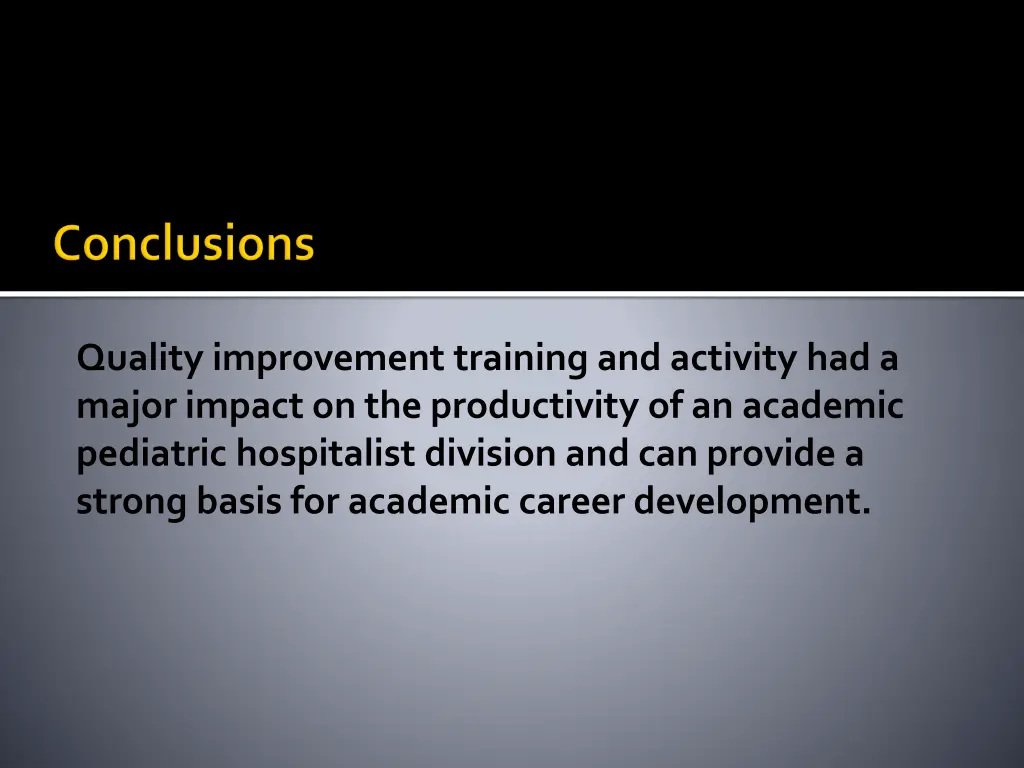 Conclusions

Quality improvement training and activity had a major impact on the productivity of an academic pediatric hospitalist division and can provide a strong basis for academic career development.